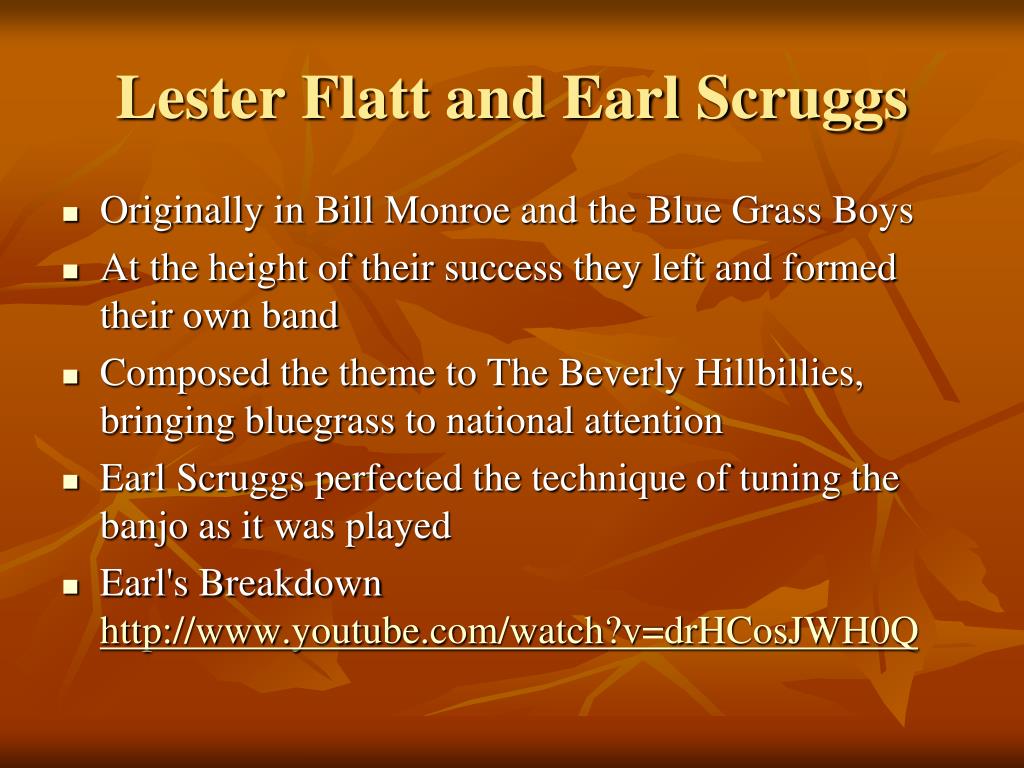 Lester Flatt and Earl Scruggs

- Originally in Bill Monroe and the Blue Grass Boys
- At the height of their success they left and formed their own band
- Composed the theme to The Beverly Hillbillies, bringing bluegrass to national attention
- Earl Scruggs perfected the technique of tuning the banjo as it was played
- Earl's Breakdown http://www.youtube.com/watch?v=drHCosJWH0Q